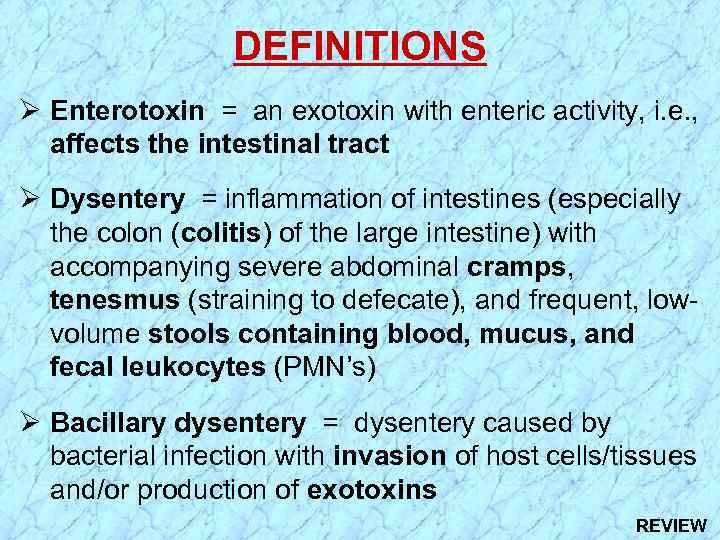 DEFINITIONS

➢ Enterotoxin = an exotoxin with enteric activity, i.e., affects the intestinal tract

➢ Dysentery = inflammation of intestines (especially the colon (colitis) of the large intestine) with accompanying severe abdominal cramps, tenesmus (straining to defecate), and frequent, low-volume stools containing blood, mucus, and fecal leukocytes (PMN's)

➢ Bacillary dysentery = dysentery caused by bacterial infection with invasion of host cells/tissues and/or production of exotoxins

REVIEW